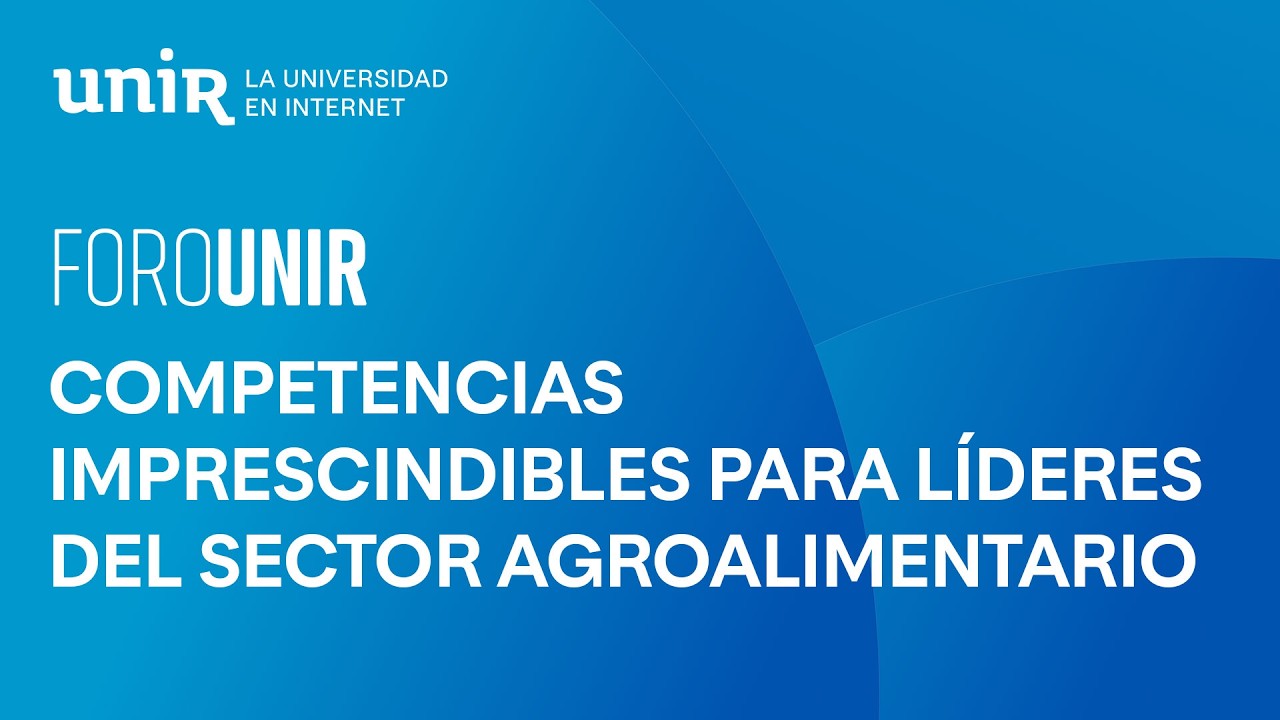 unir LA UNIVERSIDAD EN INTERNET

FOROUNIR

COMPETENCIAS IMPRESCINDIBLES PARA LÍDERES DEL SECTOR AGROALIMENTARIO